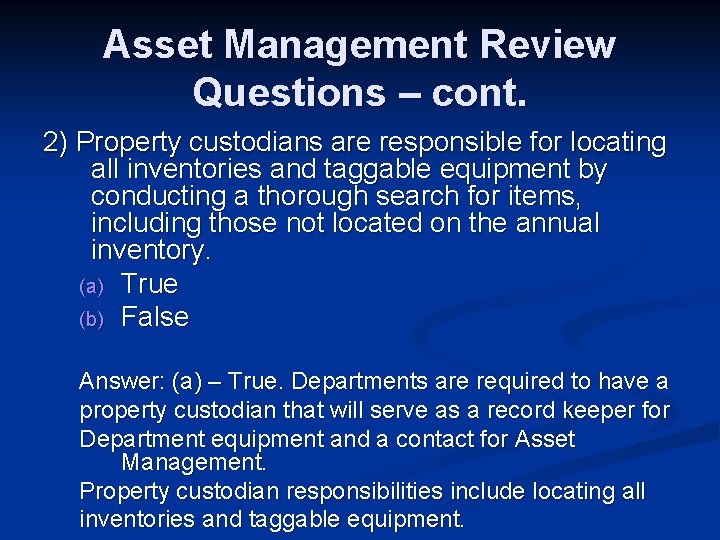 Asset Management Review Questions – cont.

2) Property custodians are responsible for locating all inventories and taggable equipment by conducting a thorough search for items, including those not located on the annual inventory.

(a) True
(b) False

Answer: (a) – True. Departments are required to have a property custodian that will serve as a record keeper for Department equipment and a contact for Asset Management.
Property custodian responsibilities include locating all inventories and taggable equipment.